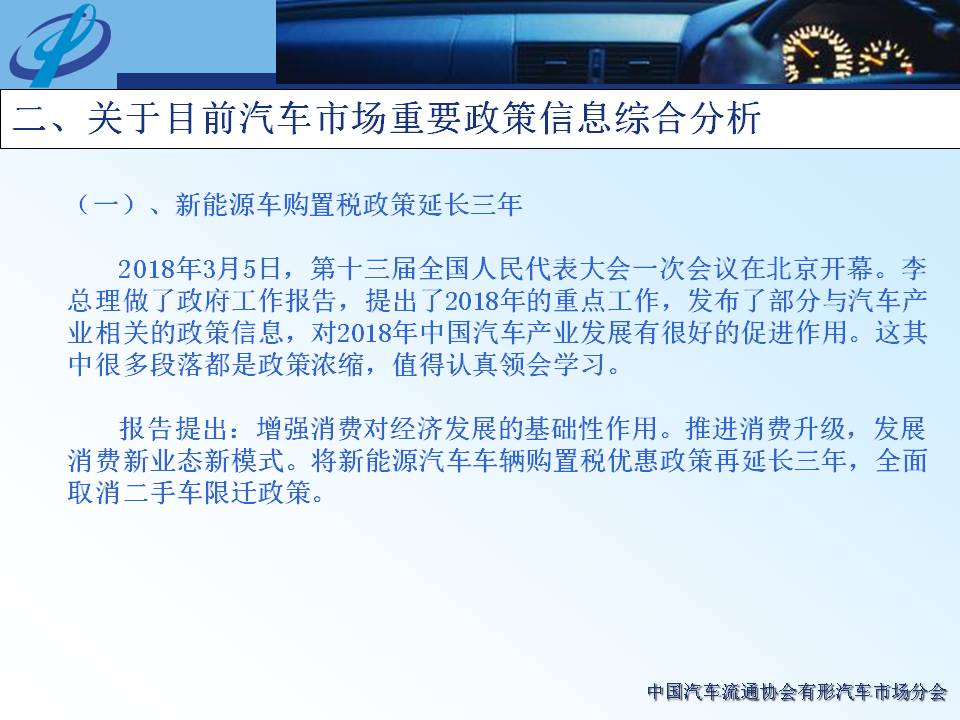 二、关于目前汽车市场重要政策信息综合分析

（一）、新能源车购置税政策延长三年

2018年3月5日，第十三届全国人民代表大会一次会议在北京开幕。李总理做了政府工作报告，提出了2018年的重点工作，发布了部分与汽车产业相关的政策信息，对2018年中国汽车产业发展有很好的促进作用。这其中很多段落都是政策浓缩，值得认真领会学习。

报告提出：增强消费对经济发展的基础性作用。推进消费升级，发展消费新业态新模式。将新能源汽车车辆购置税优惠政策再延长三年，全面取消二手车限迁政策。

中国汽车流通协会有形汽车市场分会